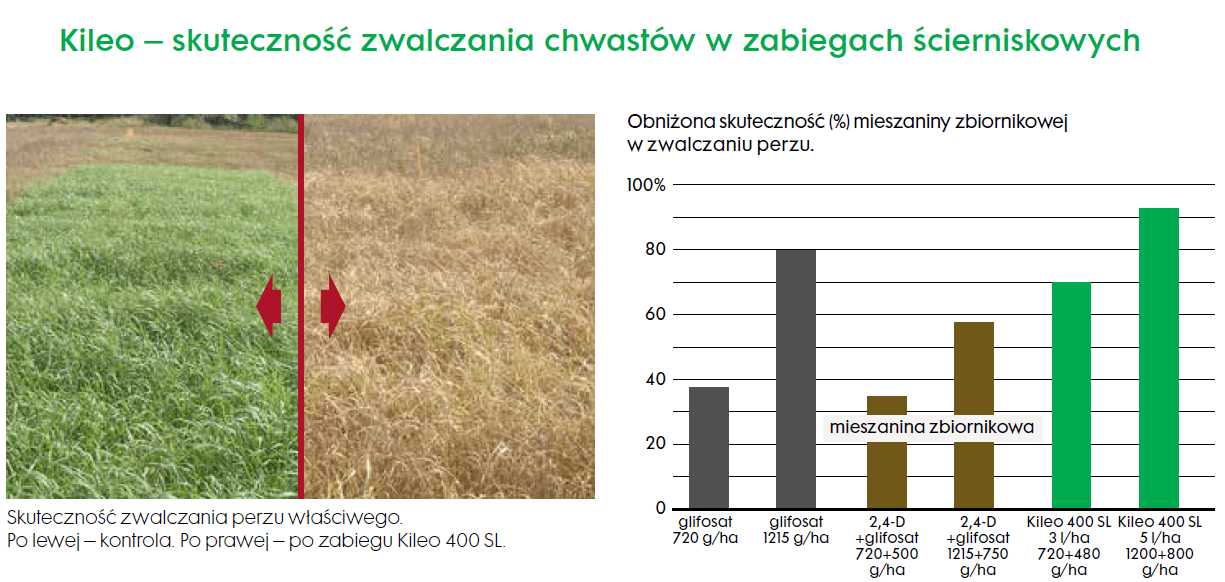 Kileo – skuteczność zwalczania chwastów w zabiegach ścierniskowych

Skuteczność zwalczania perzu właściwego.
Po lewej – kontrola. Po prawej – po zabiegu Kileo 400 SL.

Obniżona skuteczność (%) mieszaniny zbiornikowej w zwalczaniu perzu.

100%
80
60
40
20
0

mieszanina zbiornikowa

glifosat 720 g/ha
glifosat 1215 g/ha
2,4-D +glifosat 720+500 g/ha
2,4-D +glifosat 1215+750 g/ha
Kileo 400 SL 3 l/ha 720+480 g/ha
Kileo 400 SL 5 l/ha 1200+800 g/ha